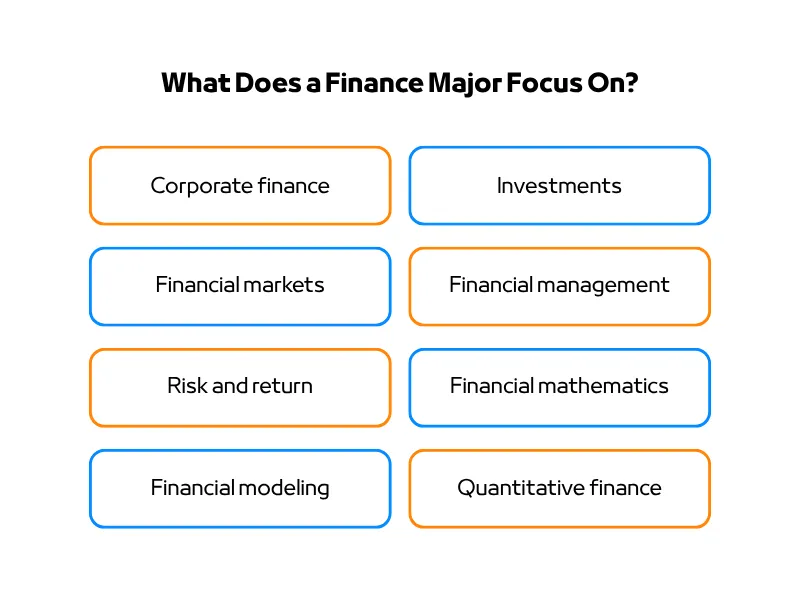 What Does a Finance Major Focus On?

Corporate finance

Investments

Financial markets

Financial management

Risk and return

Financial mathematics

Financial modeling

Quantitative finance